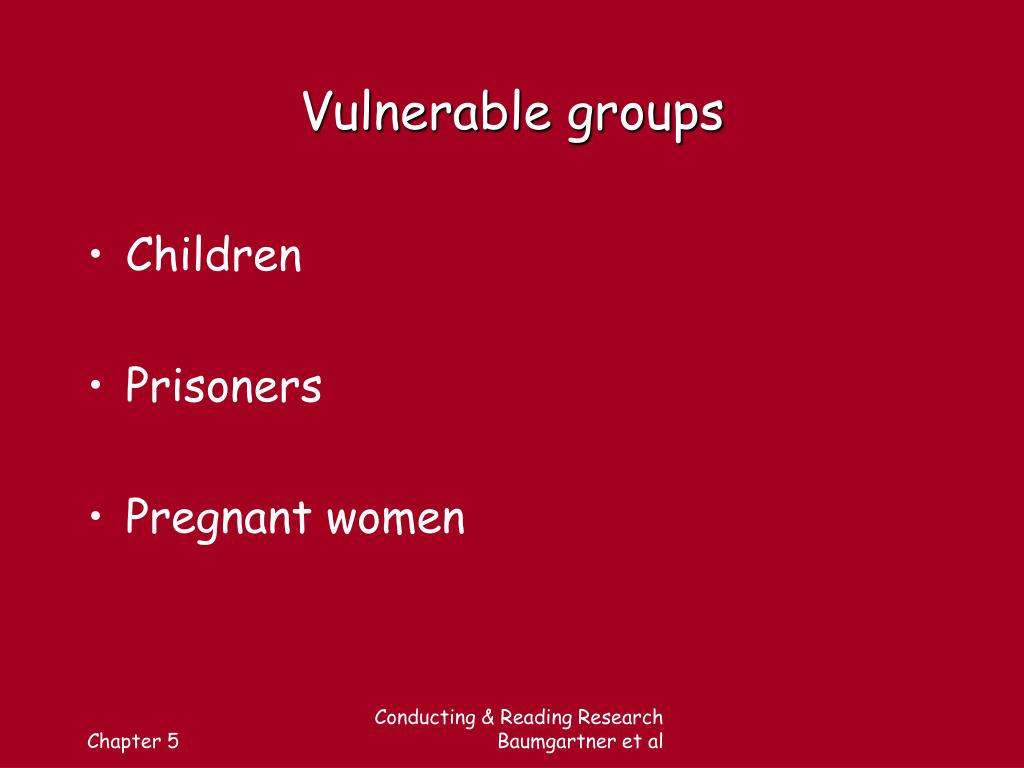 Vulnerable groups

• Children

• Prisoners

• Pregnant women

Chapter 5

Conducting & Reading Research
Baumgartner et al